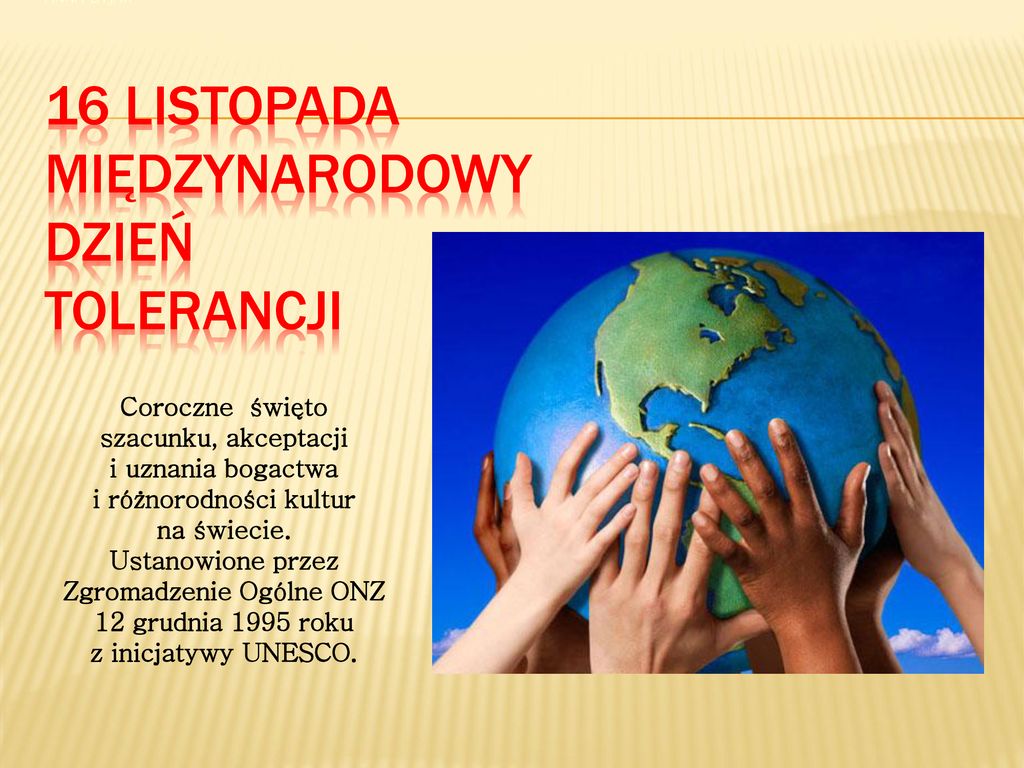 16 LISTOPADA MIĘDZYNARODOWY DZIEŃ TOLERANCJI

Coroczne święto szacunku, akceptacji i uznania bogactwa i różnorodności kultur na świecie. Ustanowione przez Zgromadzenie Ogólne ONZ 12 grudnia 1995 roku z inicjatywy UNESCO.